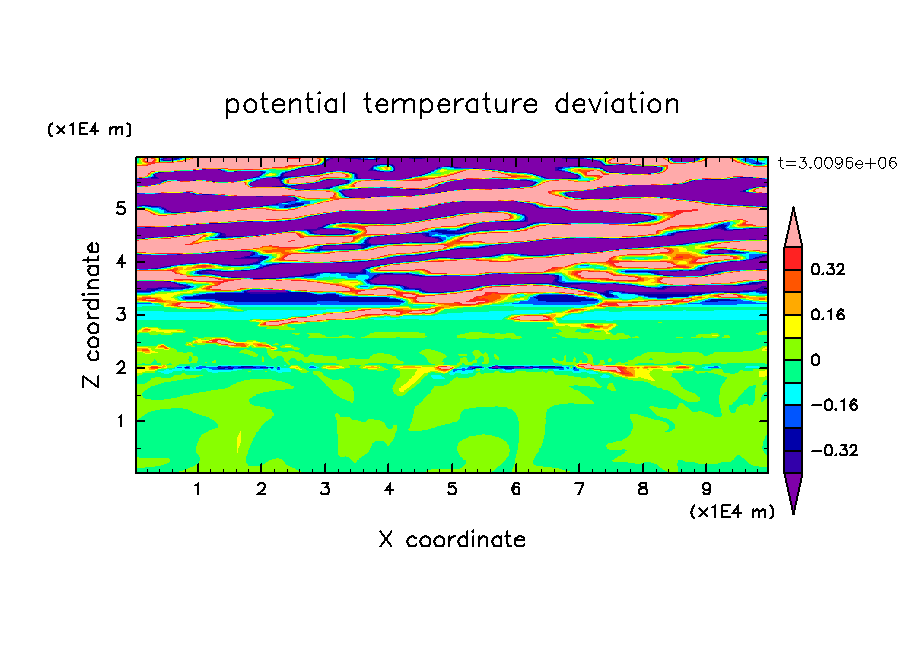 potential temperature deviation

(x1E4 m)

t=3.0096e+06

Z coordinate

5
4
3
2
1

0.32
0.16
0
−0.16
−0.32

1 2 3 4 5 6 7 8 9

(x1E4 m)

X coordinate